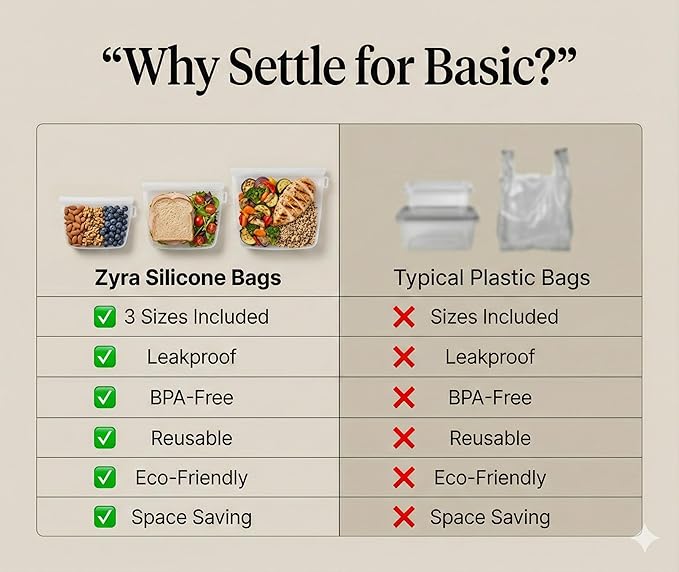 “Why Settle for Basic?”

| Zyra Silicone Bags | Typical Plastic Bags |
|---|---|
| ✅ 3 Sizes Included | ❌ Sizes Included |
| ✅ Leakproof | ❌ Leakproof |
| ✅ BPA-Free | ❌ BPA-Free |
| ✅ Reusable | ❌ Reusable |
| ✅ Eco-Friendly | ❌ Eco-Friendly |
| ✅ Space Saving | ❌ Space Saving |